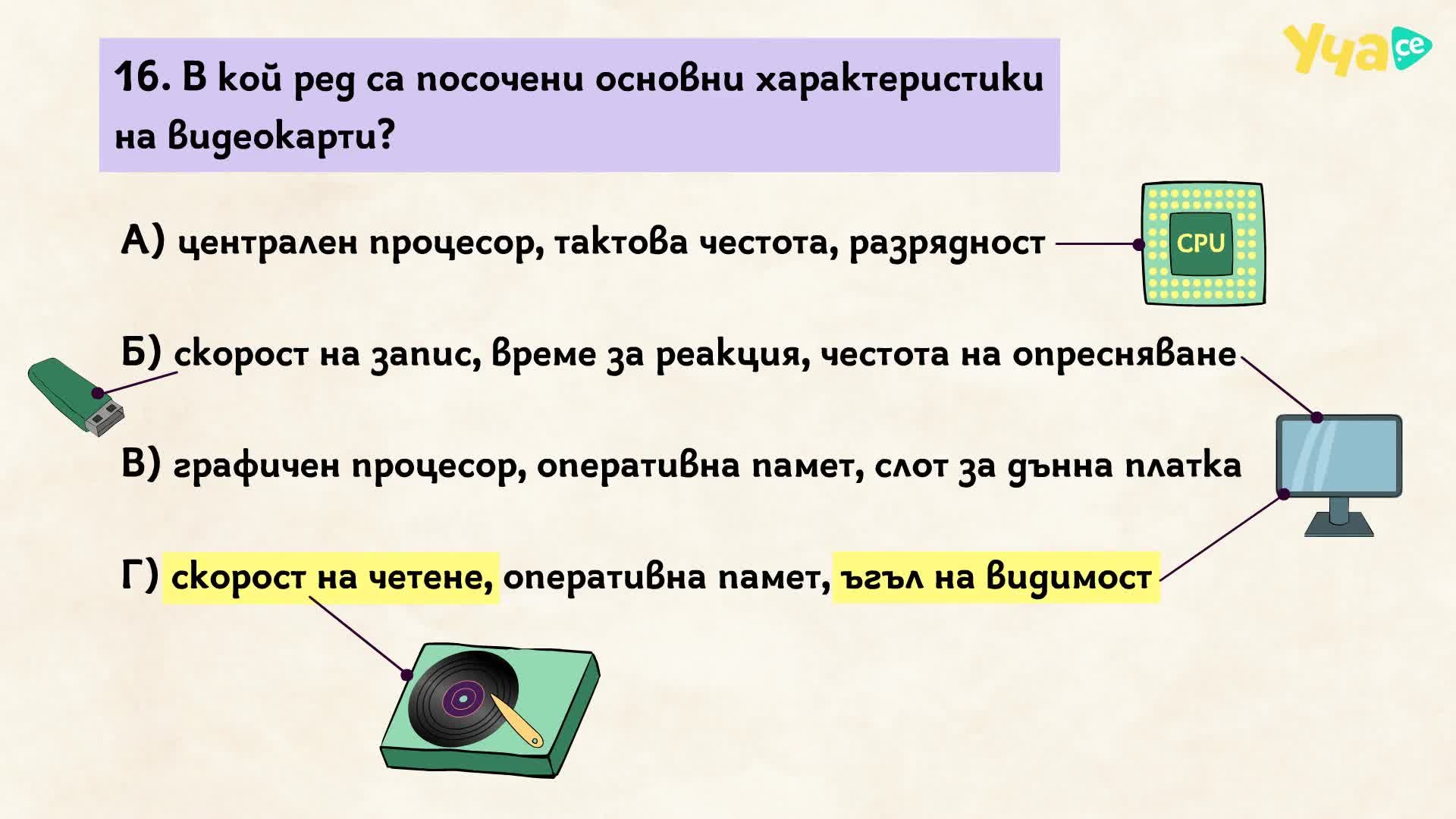 Уча.се

16. В кой ред са посочени основни характеристики на видеокарти?

А) централен процесор, тактова честота, разрядност

CPU

Б) скорост на запис, време за реакция, честота на опресняване

В) графичен процесор, оперативна памет, слот за дънна платка

Г) скорост на четене, оперативна памет, ъгъл на видимост